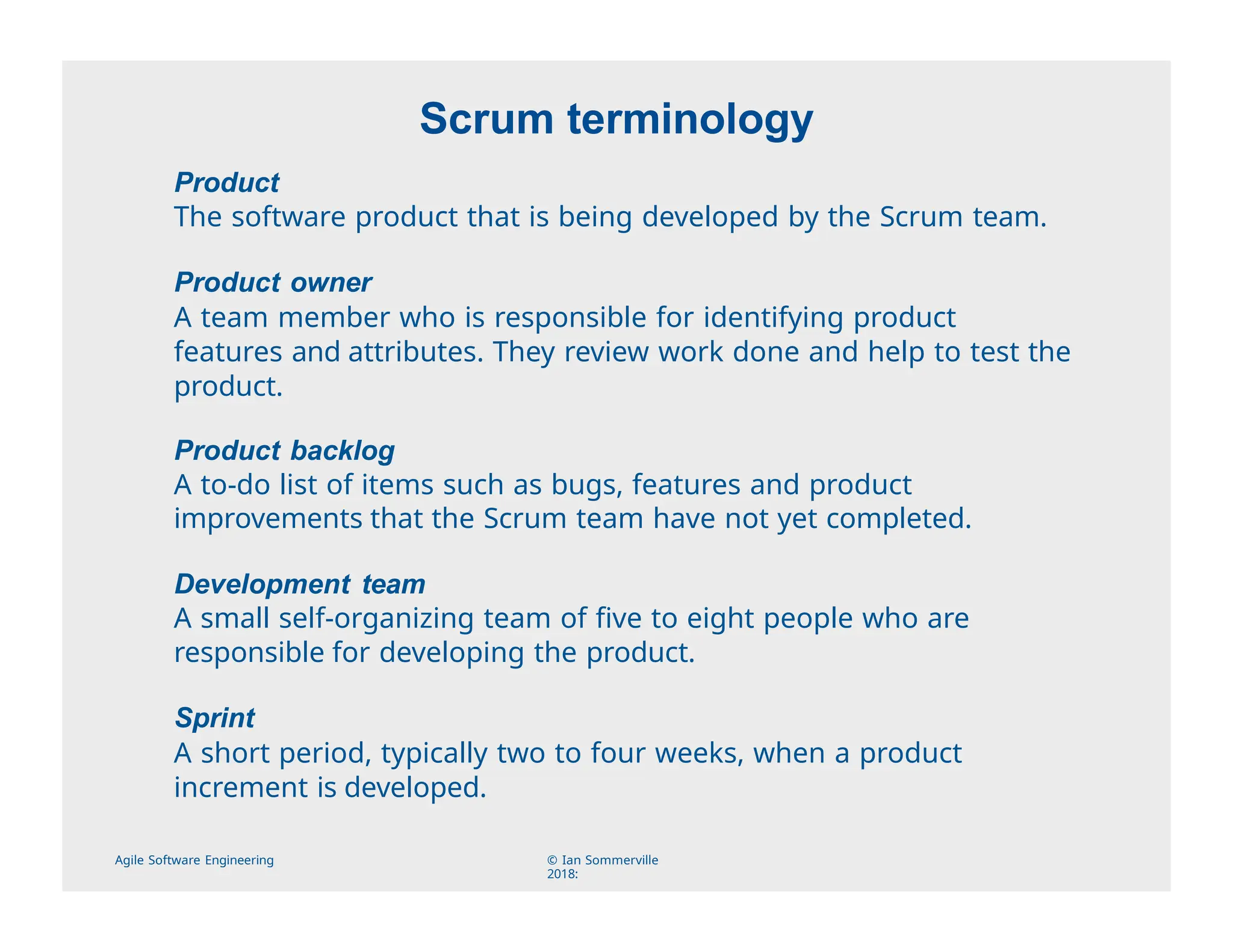 Scrum terminology

Product
The software product that is being developed by the Scrum team.

Product owner
A team member who is responsible for identifying product features and attributes. They review work done and help to test the product.

Product backlog
A to-do list of items such as bugs, features and product improvements that the Scrum team have not yet completed.

Development team
A small self-organizing team of five to eight people who are responsible for developing the product.

Sprint
A short period, typically two to four weeks, when a product increment is developed.

Agile Software Engineering

© Ian Sommerville 2018: